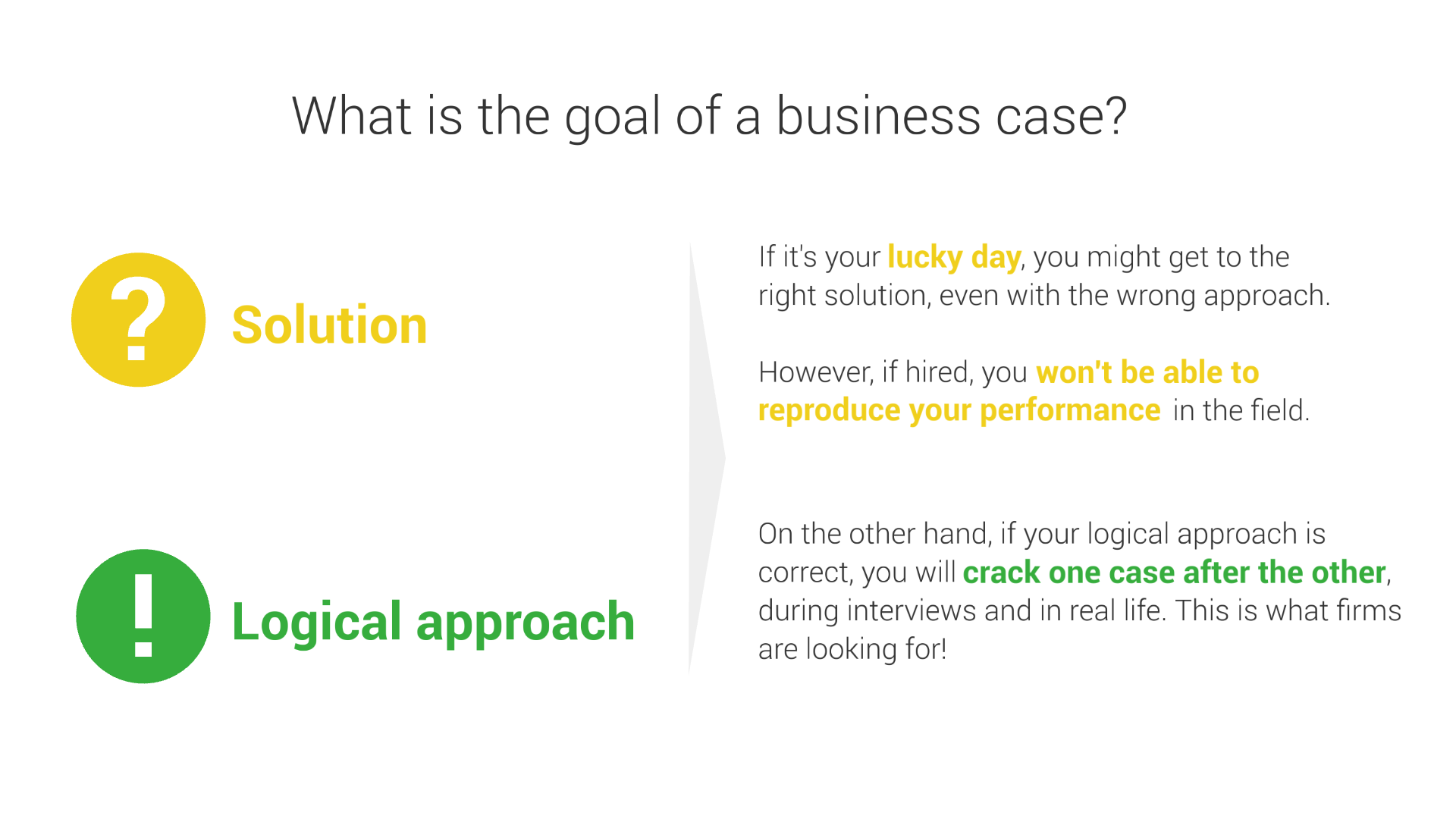 What is the goal of a business case?

?

Solution

!

Logical approach

If it's your lucky day, you might get to the right solution, even with the wrong approach.

However, if hired, you won't be able to reproduce your performance in the field.

On the other hand, if your logical approach is correct, you will crack one case after the other, during interviews and in real life. This is what firms are looking for!